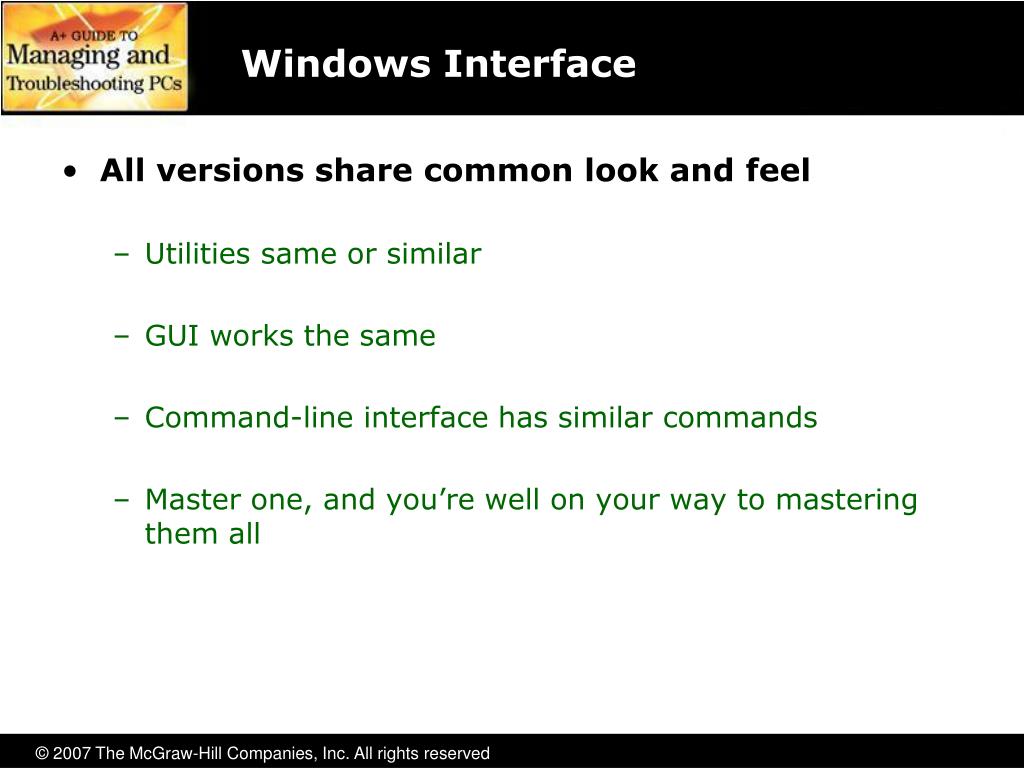 A+ GUIDE TO
Managing and
Troubleshooting PCs

Windows Interface

• All versions share common look and feel

– Utilities same or similar

– GUI works the same

– Command-line interface has similar commands

– Master one, and you’re well on your way to mastering them all

© 2007 The McGraw-Hill Companies, Inc. All rights reserved